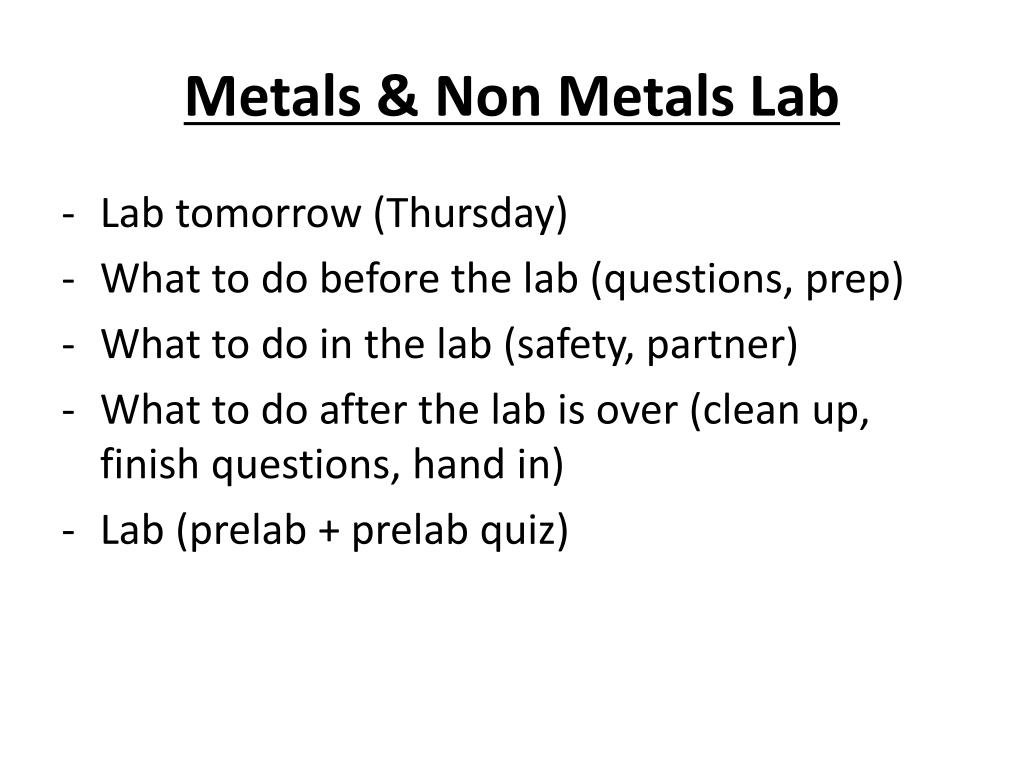 Metals & Non Metals Lab

- Lab tomorrow (Thursday)
- What to do before the lab (questions, prep)
- What to do in the lab (safety, partner)
- What to do after the lab is over (clean up, finish questions, hand in)
- Lab (prelab + prelab quiz)